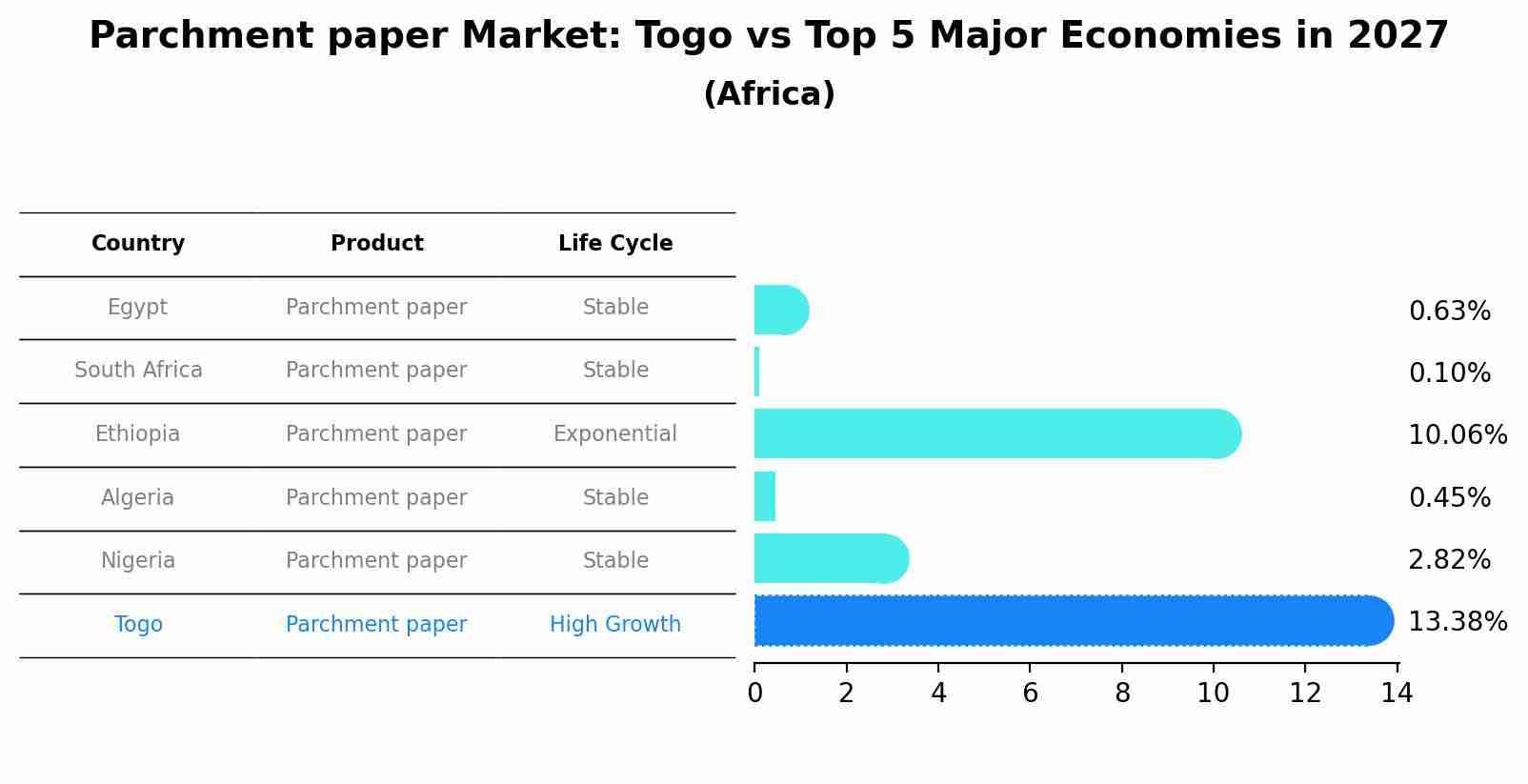 Parchment paper Market: Togo vs Top 5 Major Economies in 2027
(Africa)

| Country | Product | Life Cycle |
|---|---|---|
| Egypt | Parchment paper | Stable |
| South Africa | Parchment paper | Stable |
| Ethiopia | Parchment paper | Exponential |
| Algeria | Parchment paper | Stable |
| Nigeria | Parchment paper | Stable |
| Togo | Parchment paper | High Growth |

0.63%
0.10%
10.06%
0.45%
2.82%
13.38%

0 2 4 6 8 10 12 14